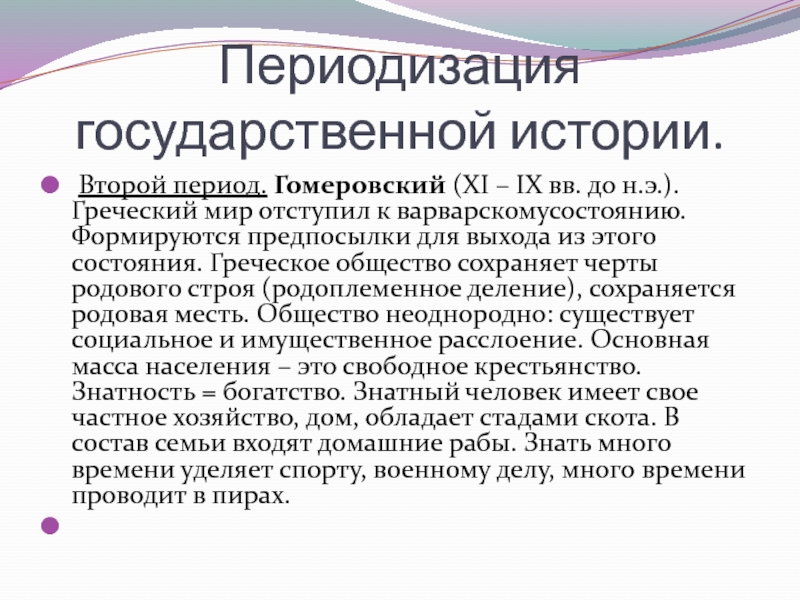 Периодизация государственной истории.

Второй период. Гомеровский (XI – IX вв. до н.э.). Греческий мир отступил к варварскомусостоянию. Формируются предпосылки для выхода из этого состояния. Греческое общество сохраняет черты родового строя (родоплеменное деление), сохраняется родовая месть. Общество неоднородно: существует социальное и имущественное расслоение. Основная масса населения – это свободное крестьянство. Знатность = богатство. Знатный человек имеет свое частное хозяйство, дом, обладает стадами скота. В состав семьи входят домашние рабы. Знать много времени уделяет спорту, военному делу, много времени проводит в пирах.